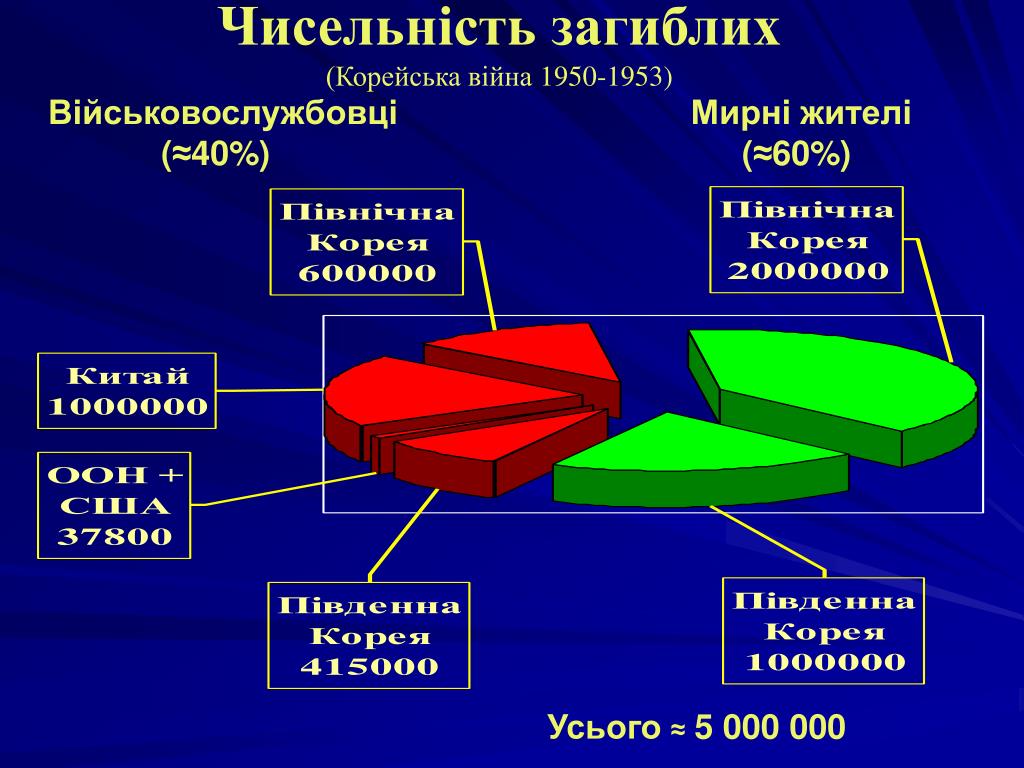 Чисельність загиблих

(Корейська війна 1950-1953)

Військовослужбовці (≈40%)

Мирні жителі (≈60%)

Північна Корея 600000

Північна Корея 2000000

Китай 1000000

ООН + США 37800

Південна Корея 415000

Південна Корея 1000000

Усього ≈ 5 000 000